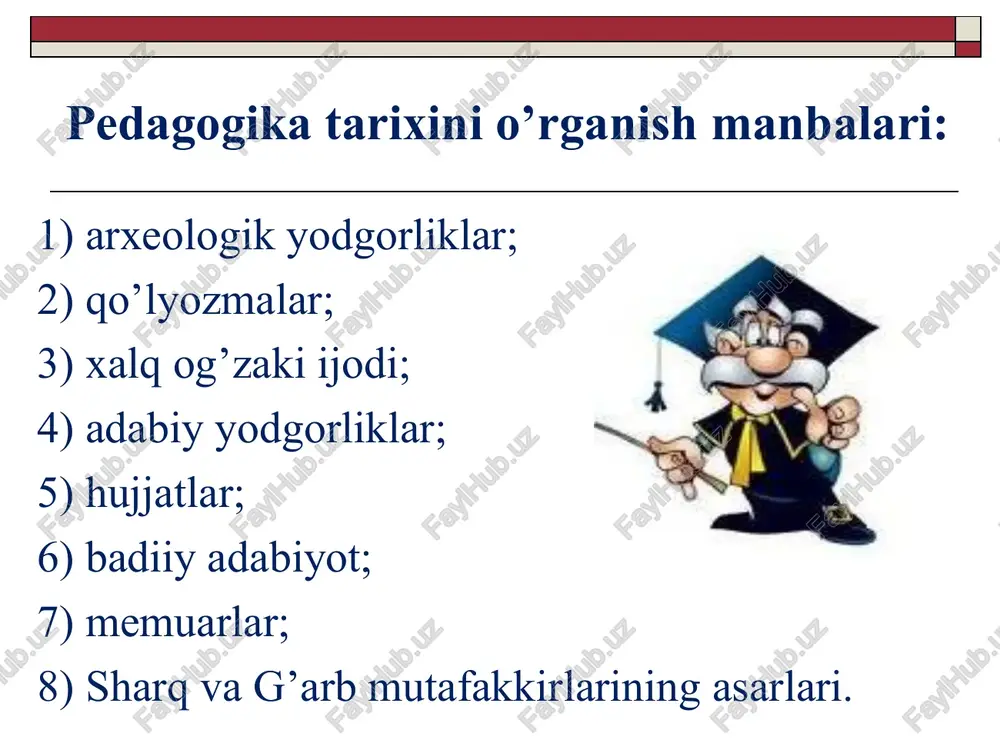 Pedagogika tarixini o’rganish manbalari:

1) arxeologik yodgorliklar;
2) qo’lyozmalar;
3) xalq og’zaki ijodi;
4) adabiy yodgorliklar;
5) hujjatlar;
6) badiiy adabiyot;
7) memuarlar;
8) Sharq va G’arb mutafakkirlarining asarlari.

FaylHub.uz